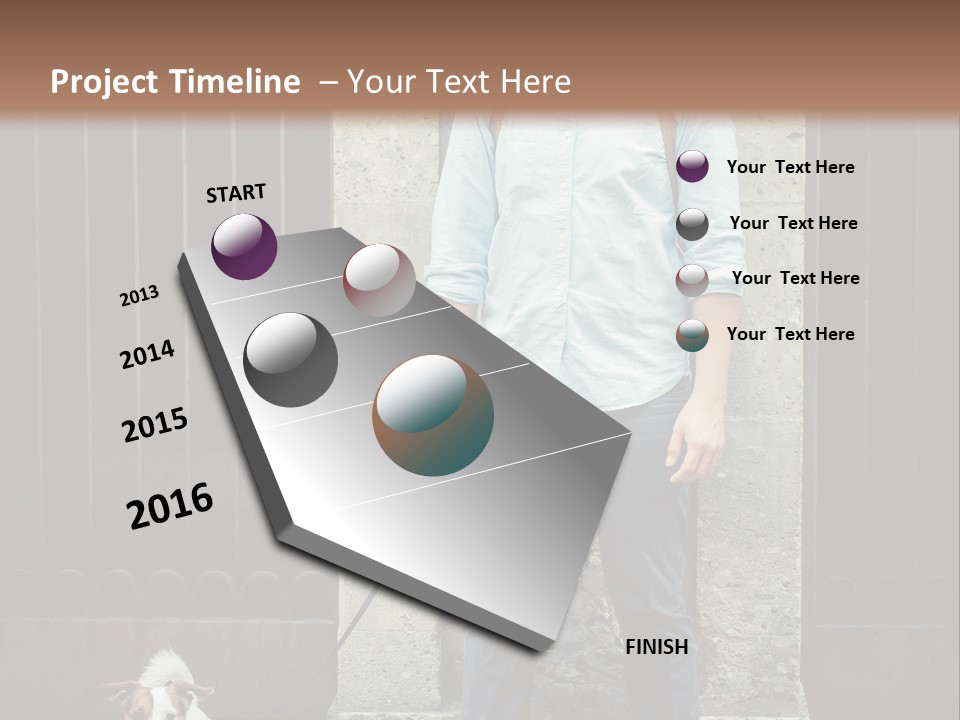 Project Timeline – Your Text Here

START

2013

2014

2015

2016

FINISH

Your Text Here

Your Text Here

Your Text Here

Your Text Here